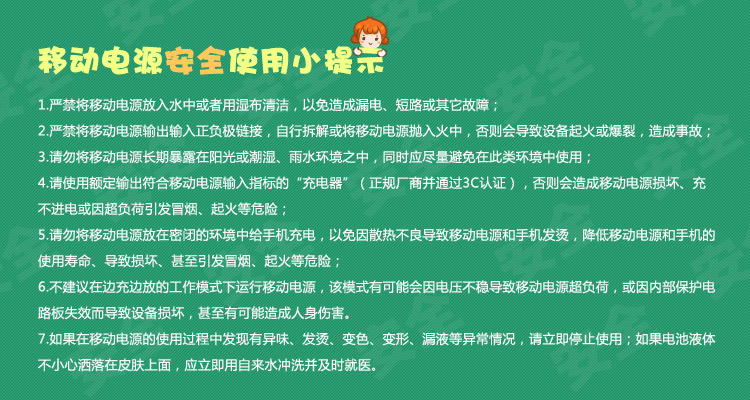 移动电源安全使用小提示

1.严禁将移动电源放入水中或者用湿布清洁，以免造成漏电、短路或其它故障；

2.严禁将移动电源输出输入正负极链接，自行拆解或将移动电源抛入火中，否则会导致设备起火或爆裂，造成事故；

3.请勿将移动电源长期暴露在阳光或潮湿、雨水环境之中，同时应尽量避免在此类环境中使用；

4.请使用额定输出符合移动电源输入指标的“充电器”（正规厂商并通过3C认证），否则会造成移动电源损坏、充不进电或因超负荷引发冒烟、起火等危险；

5.请勿将移动电源放在密闭的环境中给手机充电，以免因散热不良导致移动电源和手机发烫，降低移动电源和手机的使用寿命、导致损坏、甚至引发冒烟、起火等危险；

6.不建议在边充边放的工作模式下运行移动电源，该模式有可能会因电压不稳导致移动电源超负荷，或因内部保护电路板失效而导致设备损坏，甚至有可能造成人身伤害。

7.如果在移动电源的使用过程中发现有异味、发烫、变色、变形、漏液等异常情况，请立即停止使用；如果电池液体不小心洒落在皮肤上面，应立即用自来水冲洗并及时就医。